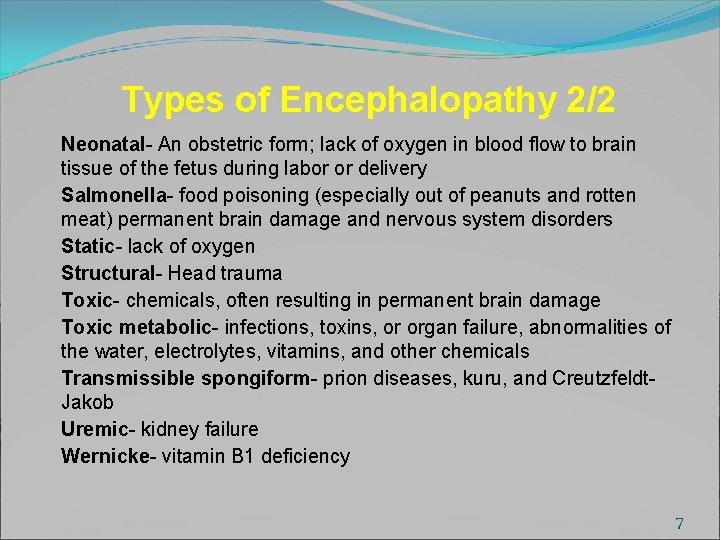 Types of Encephalopathy 2/2

Neonatal- An obstetric form; lack of oxygen in blood flow to brain tissue of the fetus during labor or delivery

Salmonella- food poisoning (especially out of peanuts and rotten meat) permanent brain damage and nervous system disorders

Static- lack of oxygen

Structural- Head trauma

Toxic- chemicals, often resulting in permanent brain damage

Toxic metabolic- infections, toxins, or organ failure, abnormalities of the water, electrolytes, vitamins, and other chemicals

Transmissible spongiform- prion diseases, kuru, and Creutzfeldt-Jakob

Uremic- kidney failure

Wernicke- vitamin B1 deficiency

7